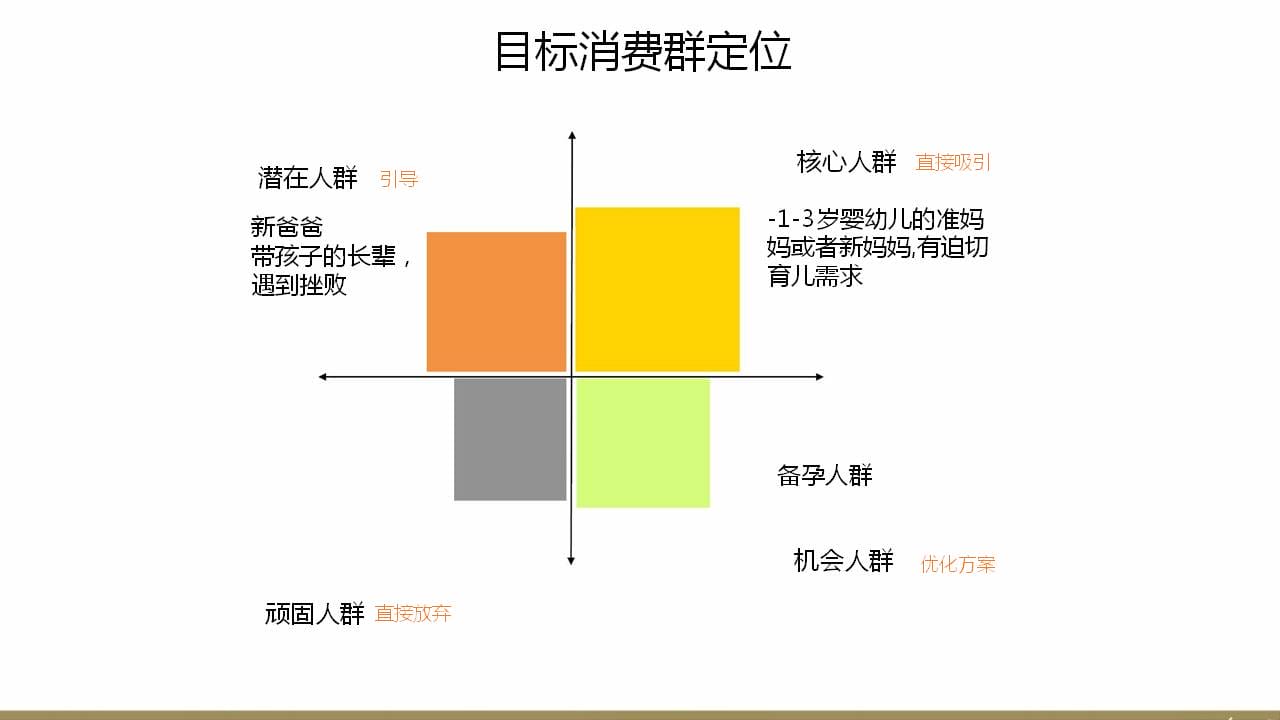 目标消费群定位

潜在人群 引导

新爸爸
带孩子的长辈，
遇到挫败

核心人群 直接吸引

-1-3岁婴幼儿的准妈妈或者新妈妈,有迫切育儿需求

备孕人群

机会人群 优化方案

顽固人群 直接放弃